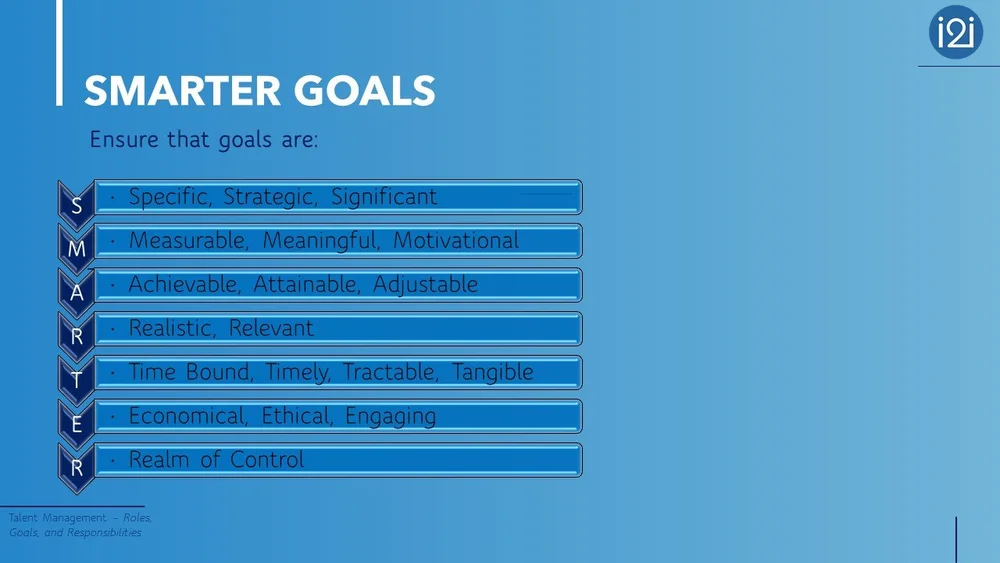 i2i

SMARTER GOALS

Ensure that goals are:

S · Specific, Strategic, Significant

M · Measurable, Meaningful, Motivational

A · Achievable, Attainable, Adjustable

R · Realistic, Relevant

T · Time Bound, Timely, Tractable, Tangible

E · Economical, Ethical, Engaging

R · Realm of Control

Talent Management – Roles, Goals, and Responsibilities